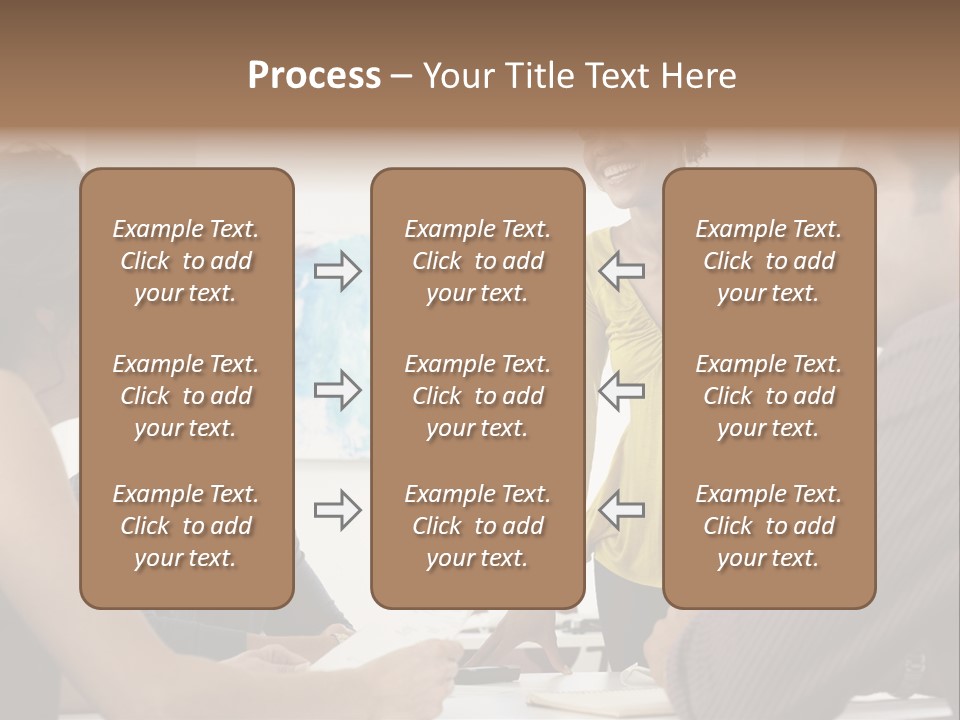 Process – Your Title Text Here

Example Text. Click to add your text.

Example Text. Click to add your text.

Example Text. Click to add your text.

Example Text. Click to add your text.

Example Text. Click to add your text.

Example Text. Click to add your text.

Example Text. Click to add your text.

Example Text. Click to add your text.

Example Text. Click to add your text.